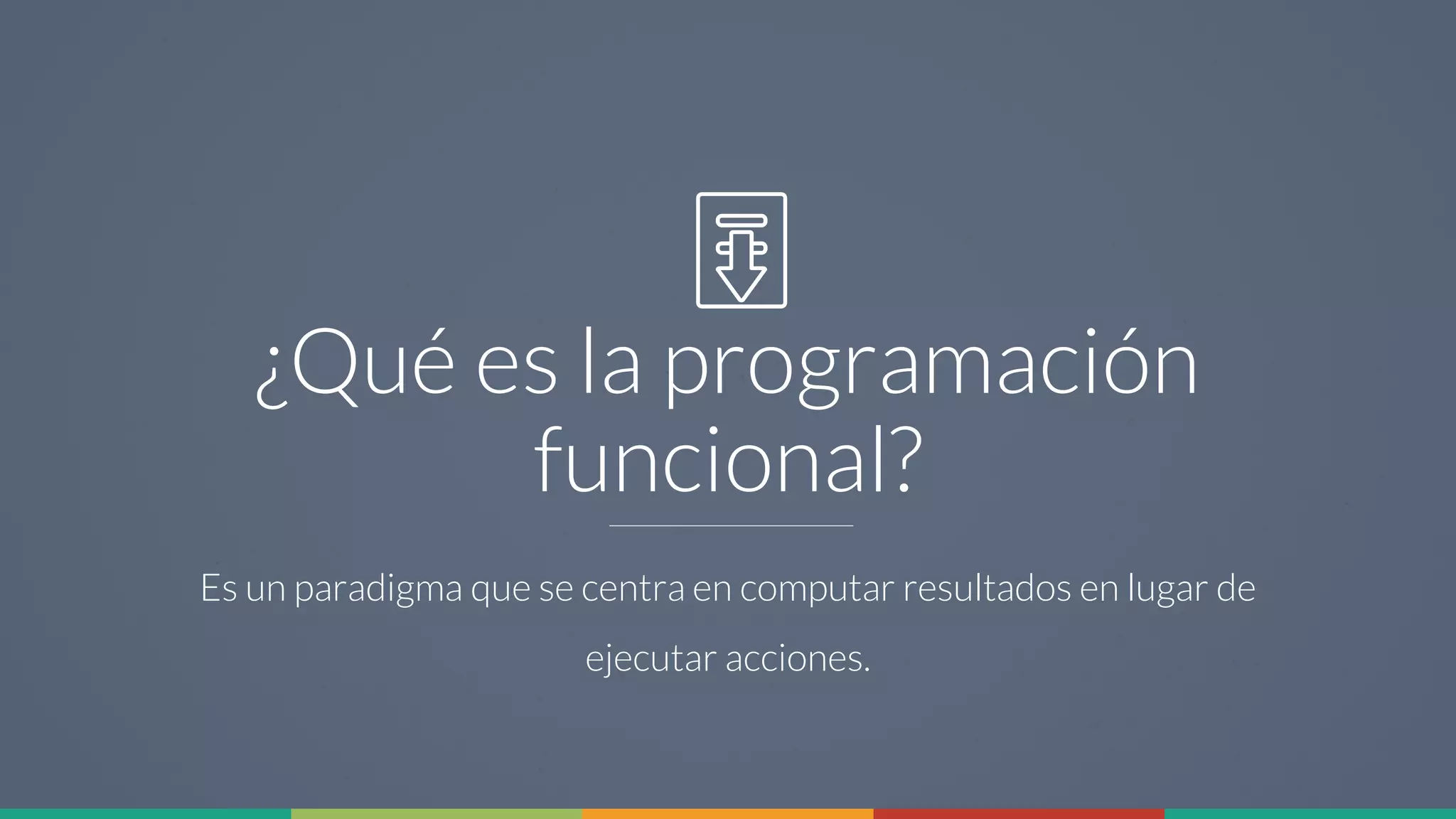 ¿Qué es la programación funcional?

Es un paradigma que se centra en computar resultados en lugar de ejecutar acciones.